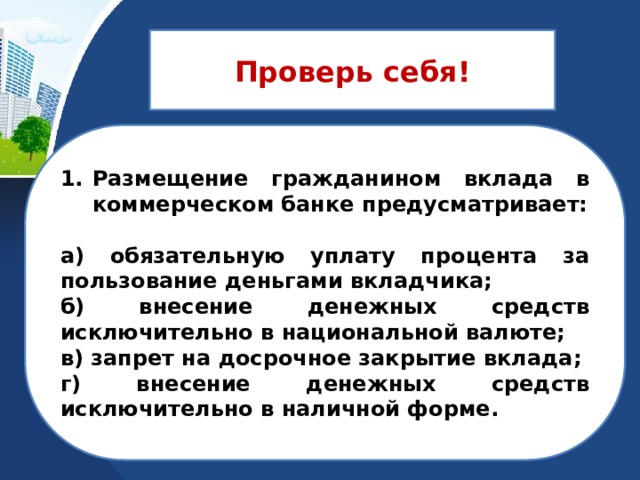 Проверь себя!

1. Размещение гражданином вклада в коммерческом банке предусматривает:

а) обязательную уплату процента за пользование деньгами вкладчика;
б) внесение денежных средств исключительно в национальной валюте;
в) запрет на досрочное закрытие вклада;
г) внесение денежных средств исключительно в наличной форме.